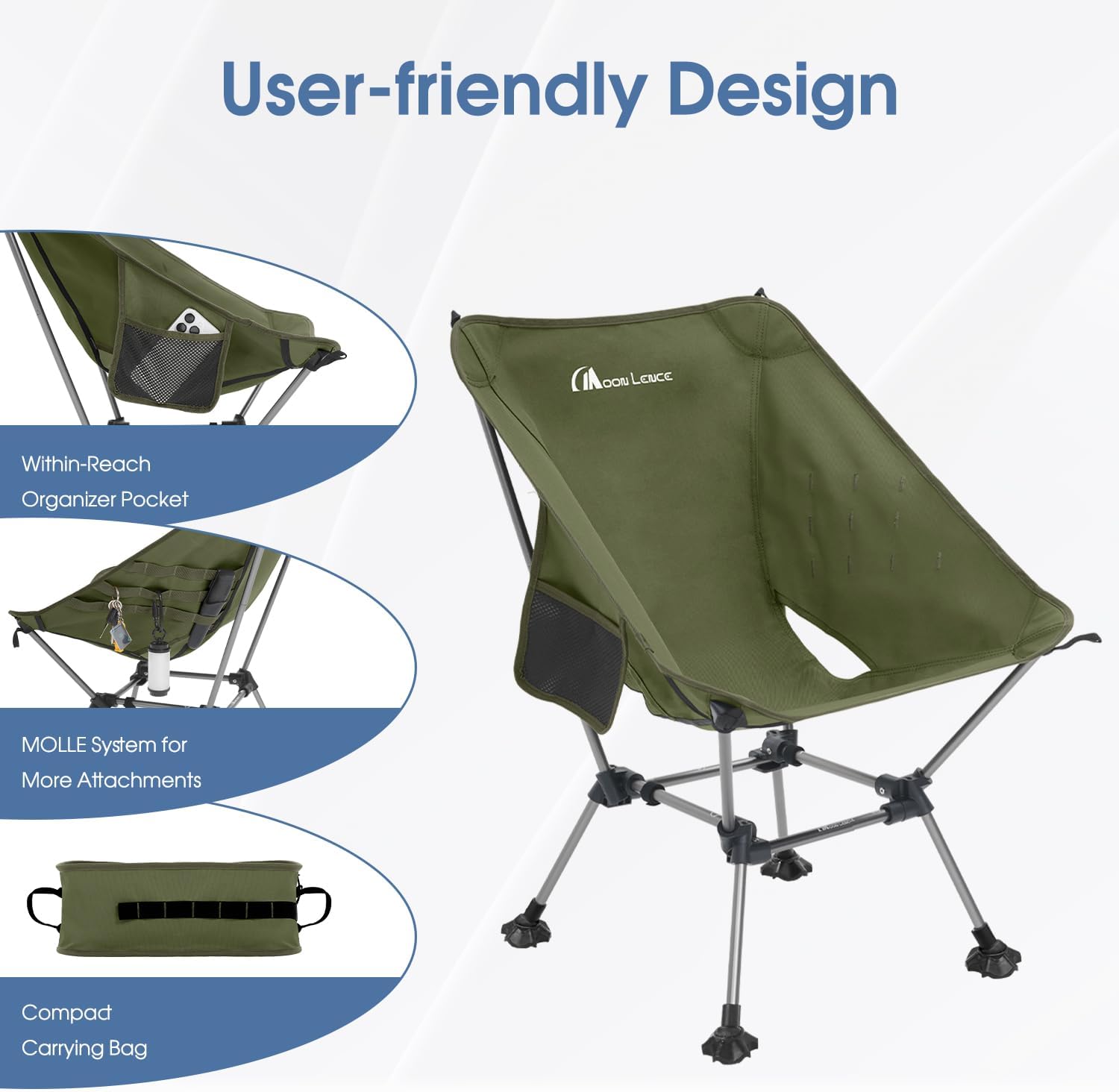 User-friendly Design

Within-Reach Organizer Pocket

MOLLE System for More Attachments

Compact Carrying Bag

MOON LENCE

MOON LENCE